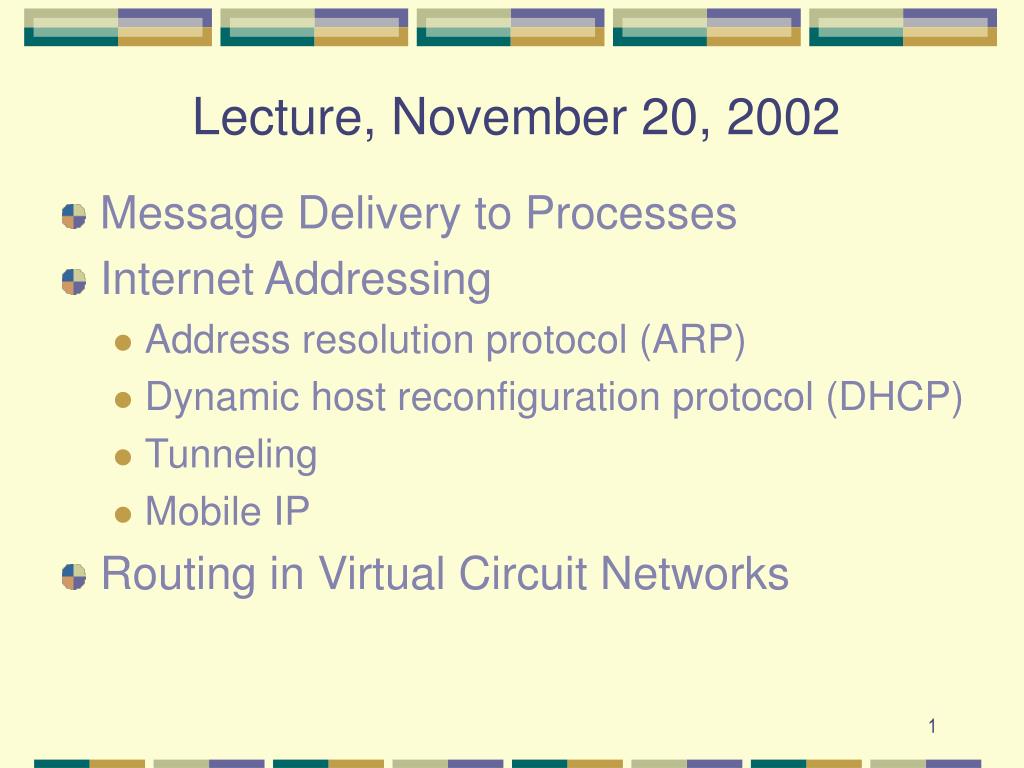 Lecture, November 20, 2002

Message Delivery to Processes

Internet Addressing

Address resolution protocol (ARP)

Dynamic host reconfiguration protocol (DHCP)

Tunneling

Mobile IP

Routing in Virtual Circuit Networks

1